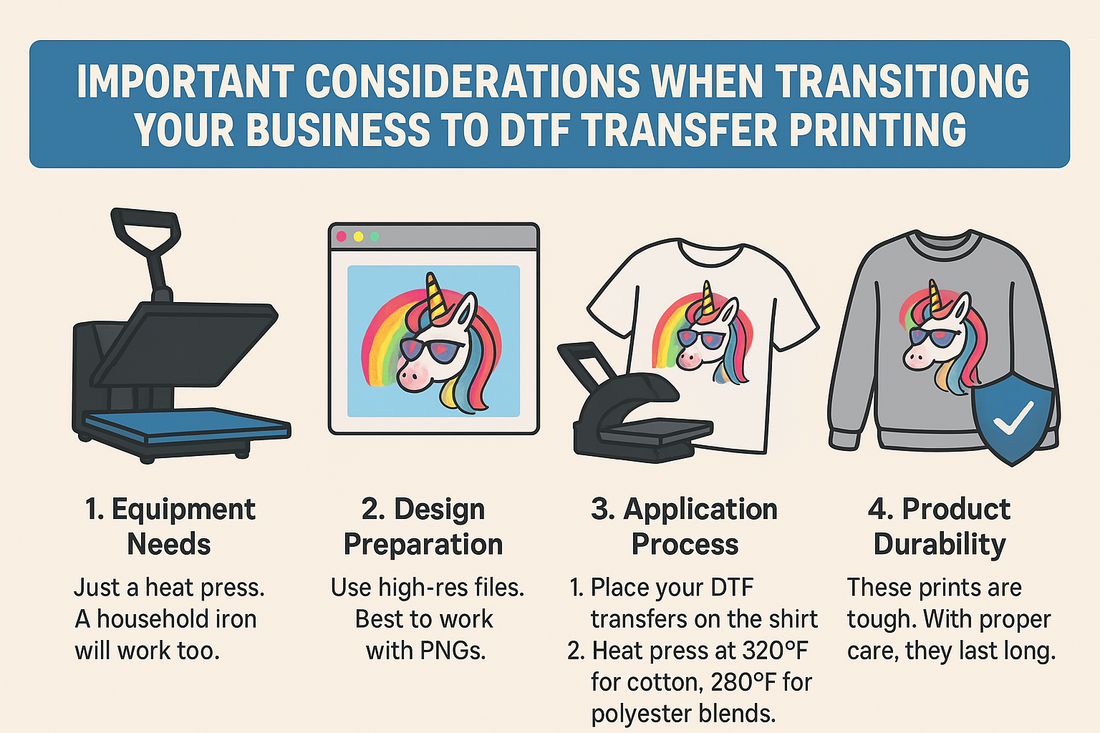 IMPORTANT CONSIDERATIONS WHEN TRANSITIONG YOUR BUSINESS TO DTF TRANSFER PRINTING

1. Equipment Needs

Just a heat press. A household iron will work too.

2. Design Preparation

Use high-res files. Best to work with PNGs.

3. Application Process

1. Place your DTF transfers on the shirt
2. Heat press at 320°F for cotton, 280°F for polyester blends.

4. Product Durability

These prints are tough. With proper care, they last long.